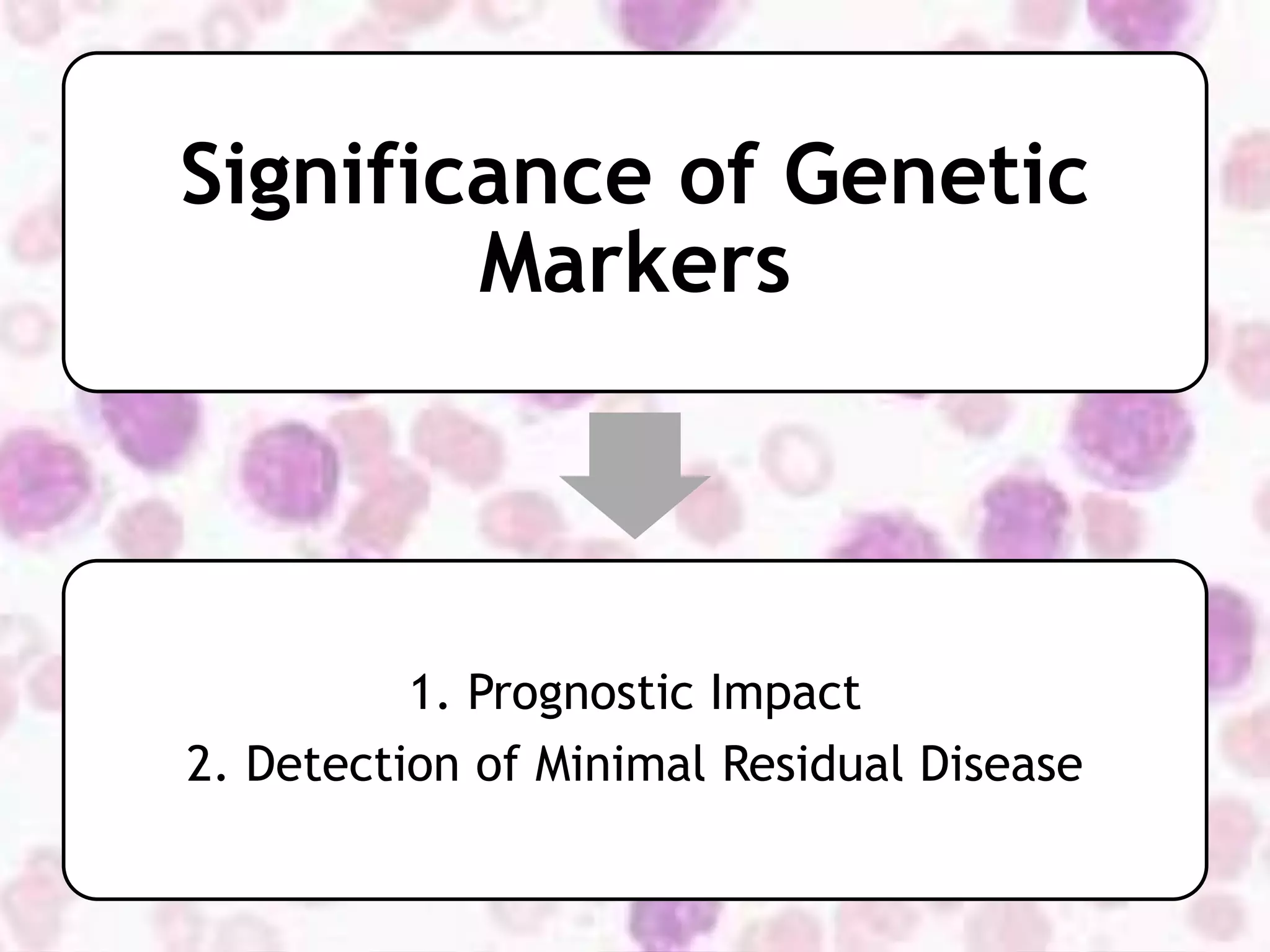 Significance of Genetic Markers

1. Prognostic Impact
2. Detection of Minimal Residual Disease